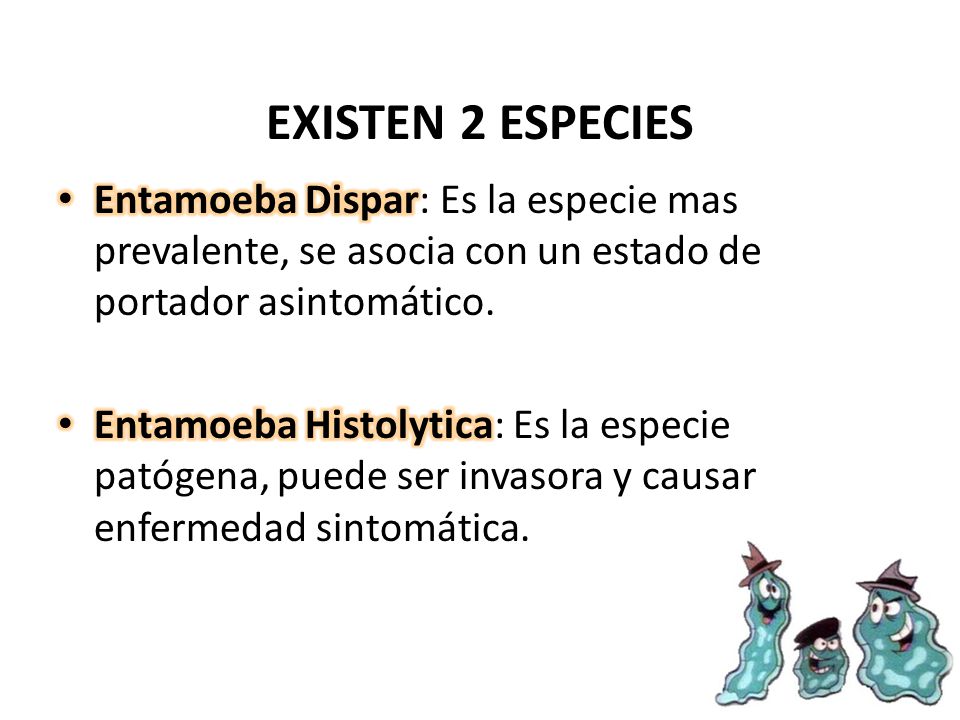 EXISTEN 2 ESPECIES

• Entamoeba Dispar: Es la especie mas prevalente, se asocia con un estado de portador asintomático.

• Entamoeba Histolytica: Es la especie patógena, puede ser invasora y causar enfermedad sintomática.